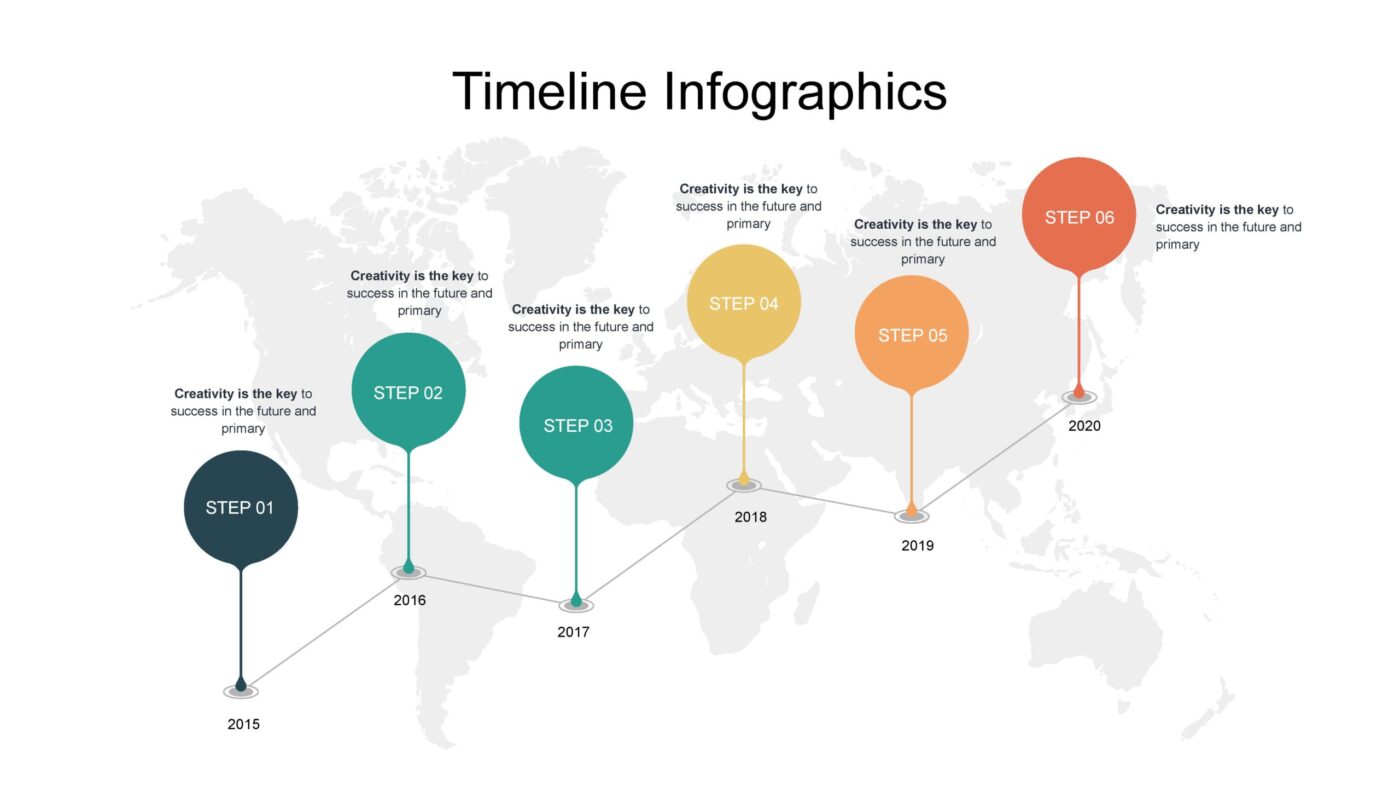 Timeline Infographics

Creativity is the key to success in the future and primary

STEP 01

2015

Creativity is the key to success in the future and primary

STEP 02

2016

Creativity is the key to success in the future and primary

STEP 03

2017

Creativity is the key to success in the future and primary

STEP 04

2018

Creativity is the key to success in the future and primary

STEP 05

2019

STEP 06

Creativity is the key to success in the future and primary

2020